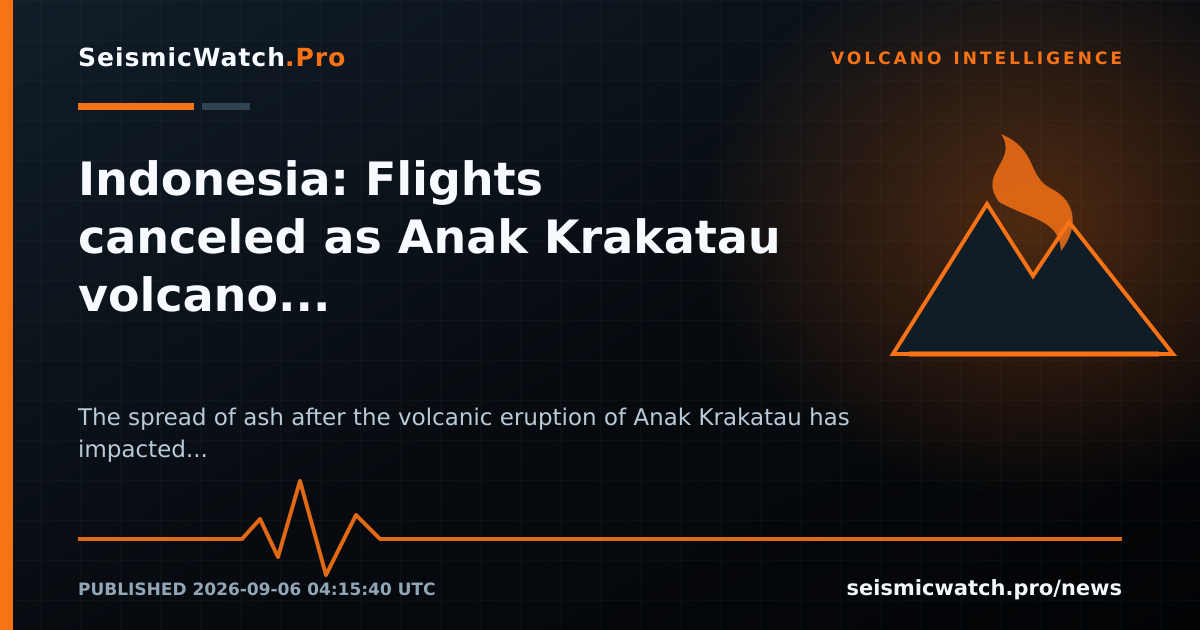 SeismicWatch.Pro

VOLCANO INTELLIGENCE

Indonesia: Flights canceled as Anak Krakatau volcano...

The spread of ash after the volcanic eruption of Anak Krakatau has impacted...

PUBLISHED 2026-09-06 04:15:40 UTC

seismicwatch.pro/news